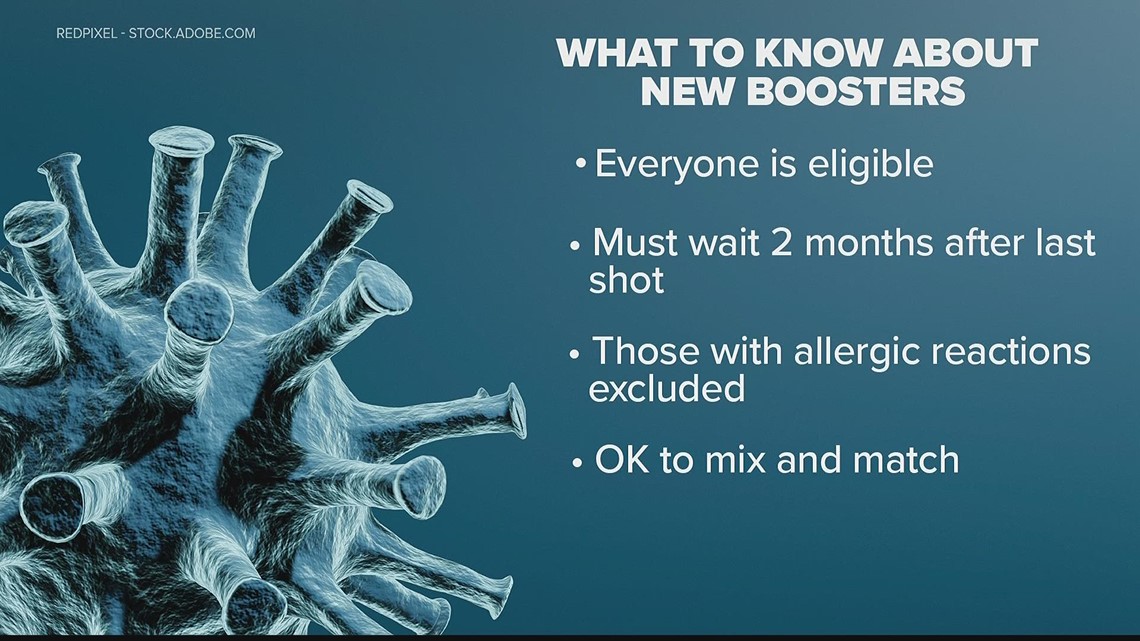 REDPIXEL - STOCK.ADOBE.COM

WHAT TO KNOW ABOUT NEW BOOSTERS

• Everyone is eligible

• Must wait 2 months after last shot

• Those with allergic reactions excluded

• OK to mix and match